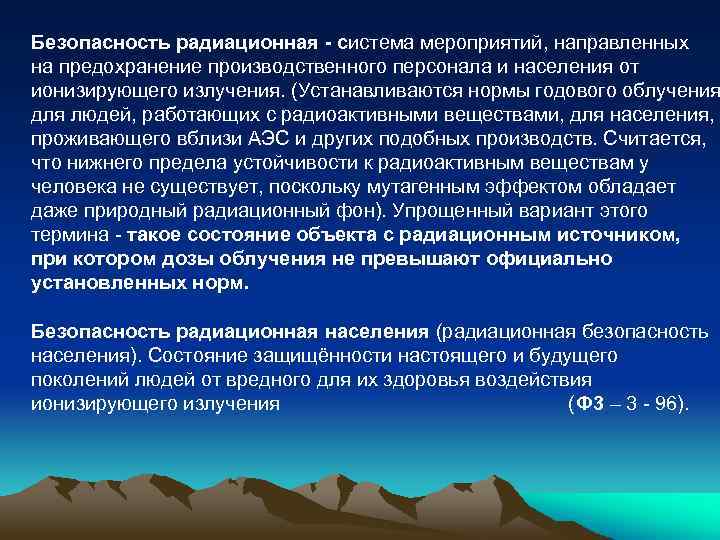 Безопасность радиационная - система мероприятий, направленных на предохранение производственного персонала и населения от ионизирующего излучения. (Устанавливаются нормы годового облучения для людей, работающих с радиоактивными веществами, для населения, проживающего вблизи АЭС и других подобных производств. Считается, что нижнего предела устойчивости к радиоактивным веществам у человека не существует, поскольку мутагенным эффектом обладает даже природный радиационный фон). Упрощенный вариант этого термина - такое состояние объекта с радиационным источником, при котором дозы облучения не превышают официально установленных норм.

Безопасность радиационная населения (радиационная безопасность населения). Состояние защищённости настоящего и будущего поколений людей от вредного для их здоровья воздействия ионизирующего излучения (ФЗ – 3 - 96).